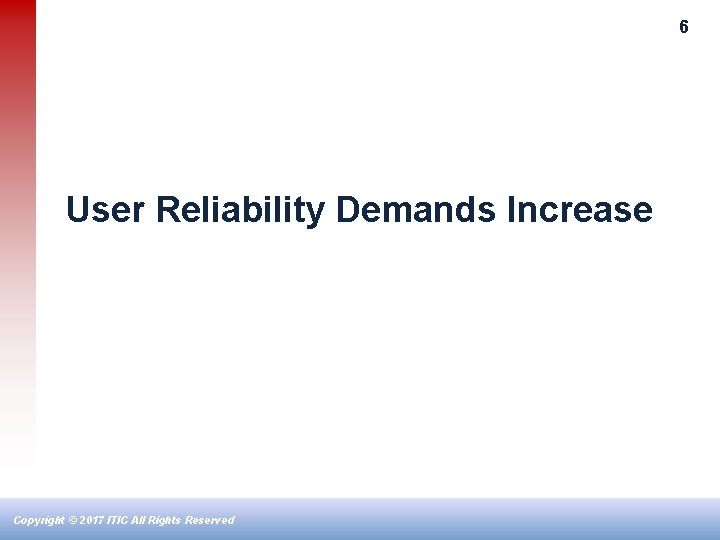 6

User Reliability Demands Increase

Copyright © 2017 ITIC All Rights Reserved